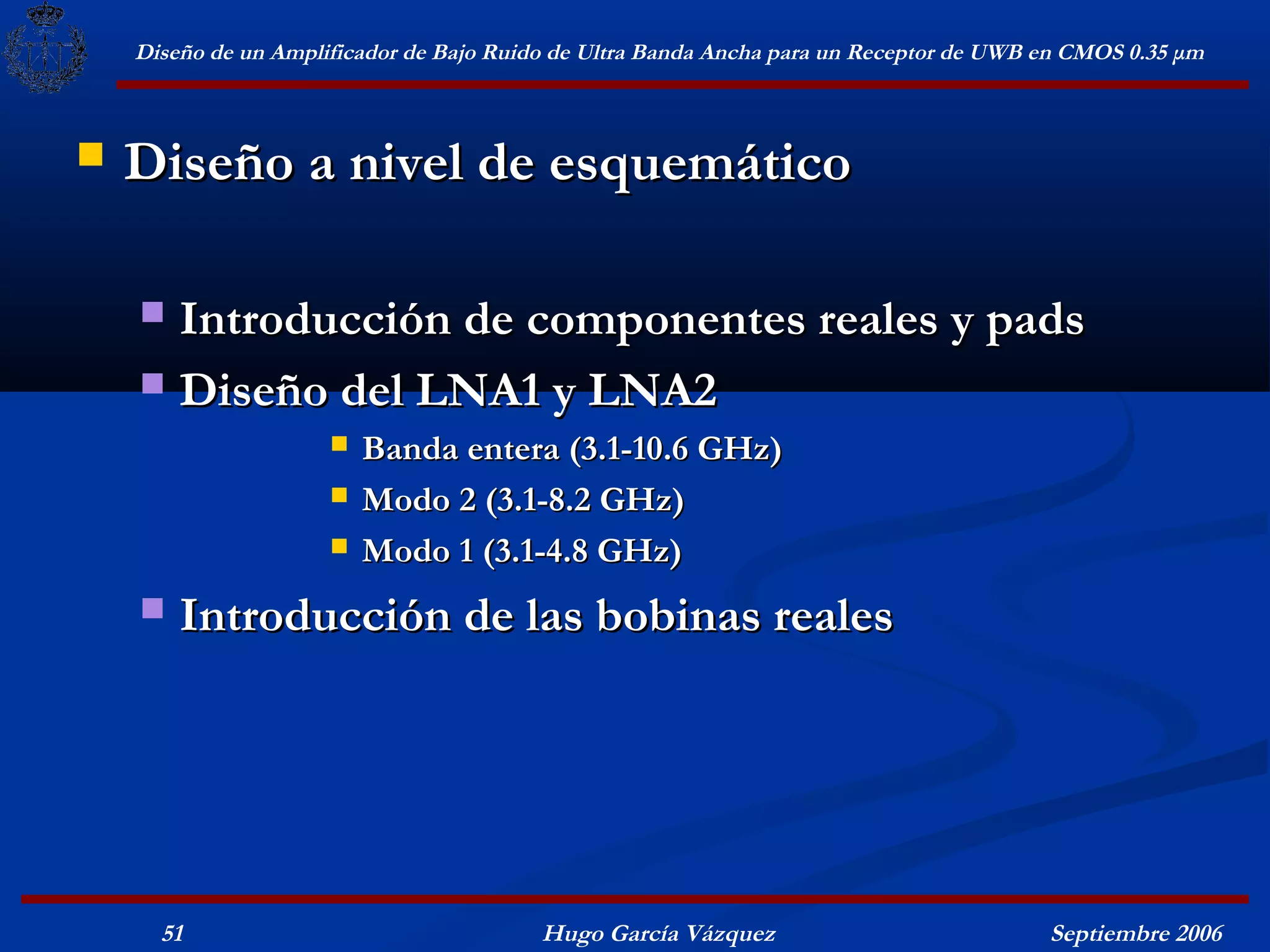 Diseño de un Amplificador de Bajo Ruido de Ultra Banda Ancha para un Receptor de UWB en CMOS 0.35 μm

Diseño a nivel de esquemático

Introducción de componentes reales y pads

Diseño del LNA1 y LNA2

Banda entera (3.1-10.6 GHz)

Modo 2 (3.1-8.2 GHz)

Modo 1 (3.1-4.8 GHz)

Introducción de las bobinas reales

51

Hugo García Vázquez

Septiembre 2006